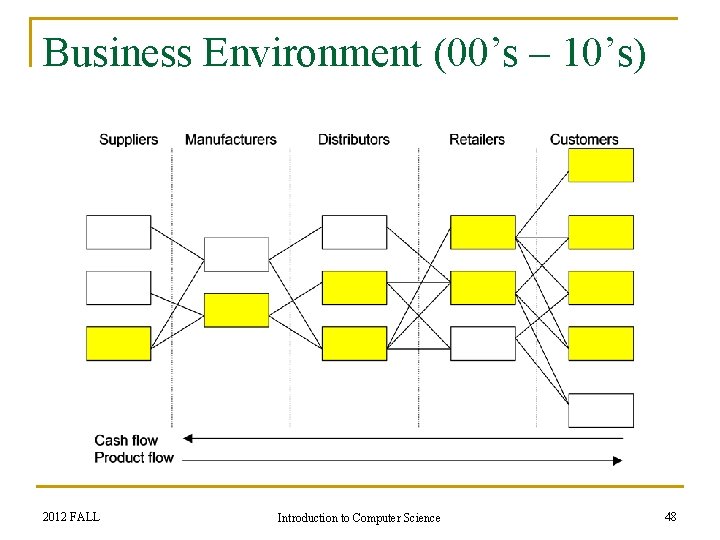 Business Environment (00’s – 10’s)

Suppliers Manufacturers Distributors Retailers Customers

Cash flow
Product flow

2012 FALL

Introduction to Computer Science

48